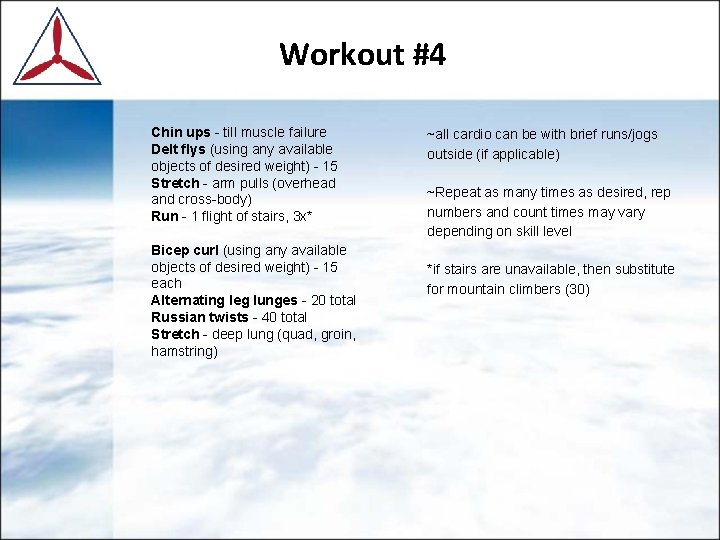 Workout #4

Chin ups - till muscle failure
Delt flys (using any available objects of desired weight) - 15
Stretch - arm pulls (overhead and cross-body)
Run - 1 flight of stairs, 3x*

Bicep curl (using any available objects of desired weight) - 15 each
Alternating leg lunges - 20 total
Russian twists - 40 total
Stretch - deep lung (quad, groin, hamstring)

~all cardio can be with brief runs/jogs outside (if applicable)

~Repeat as many times as desired, rep numbers and count times may vary depending on skill level

*if stairs are unavailable, then substitute for mountain climbers (30)